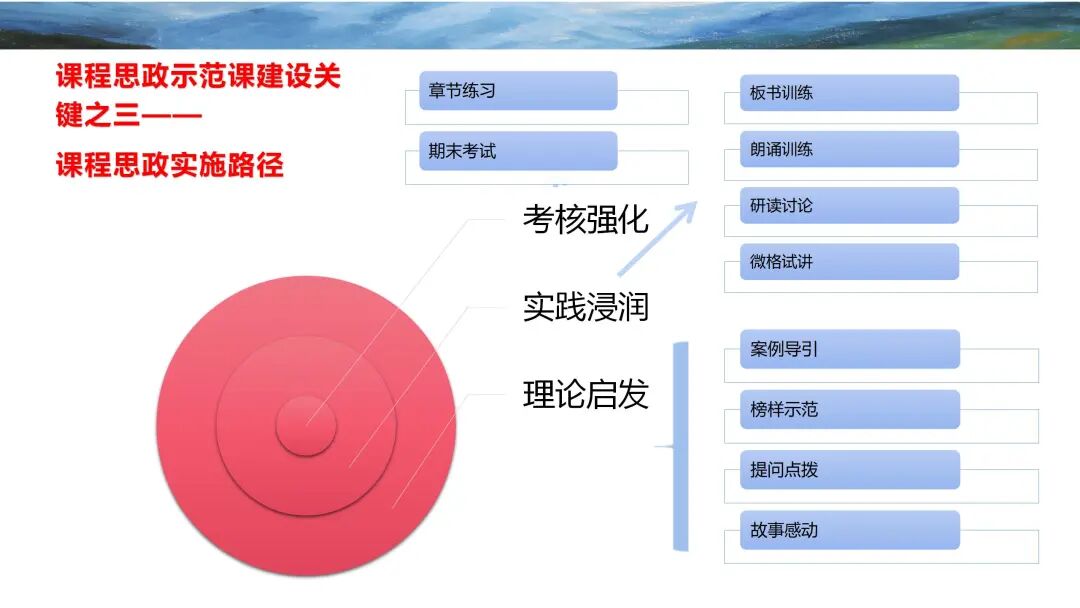 课程思政示范课建设关键之三——

课程思政实施路径

章节练习

期末考试

考核强化

实践浸润

理论启发

板书训练

朗诵训练

研读讨论

微格试讲

案例导引

榜样示范

提问点拨

故事感动